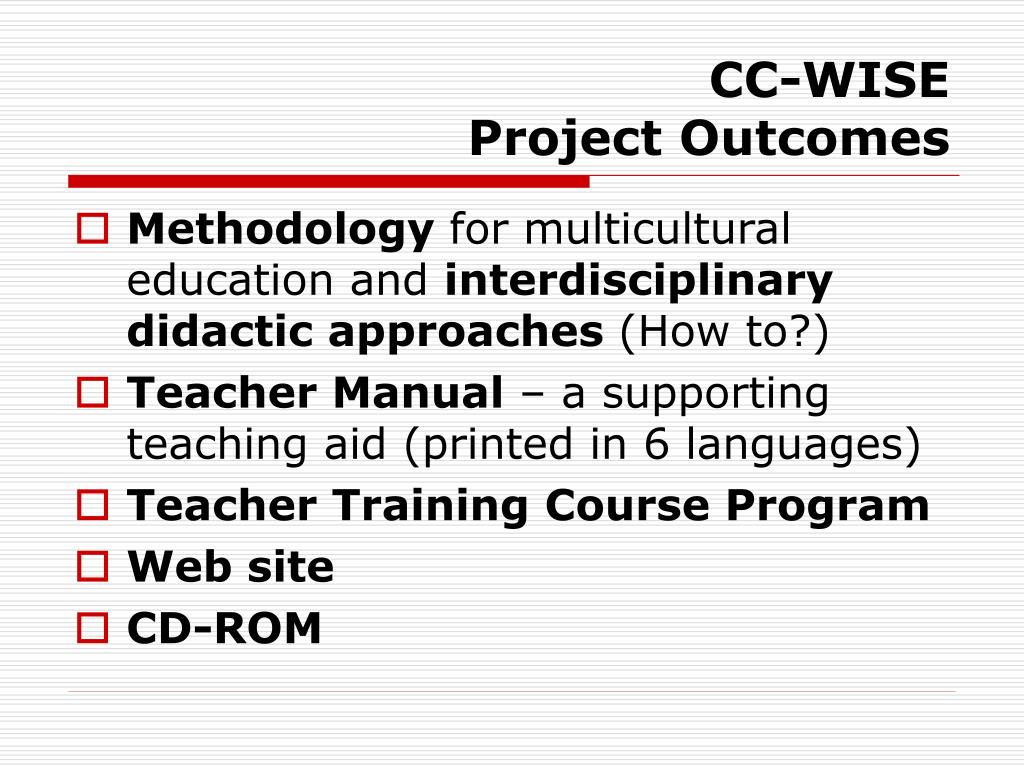 CC-WISE
Project Outcomes

Methodology for multicultural education and interdisciplinary didactic approaches (How to?)
Teacher Manual – a supporting teaching aid (printed in 6 languages)
Teacher Training Course Program
Web site
CD-ROM